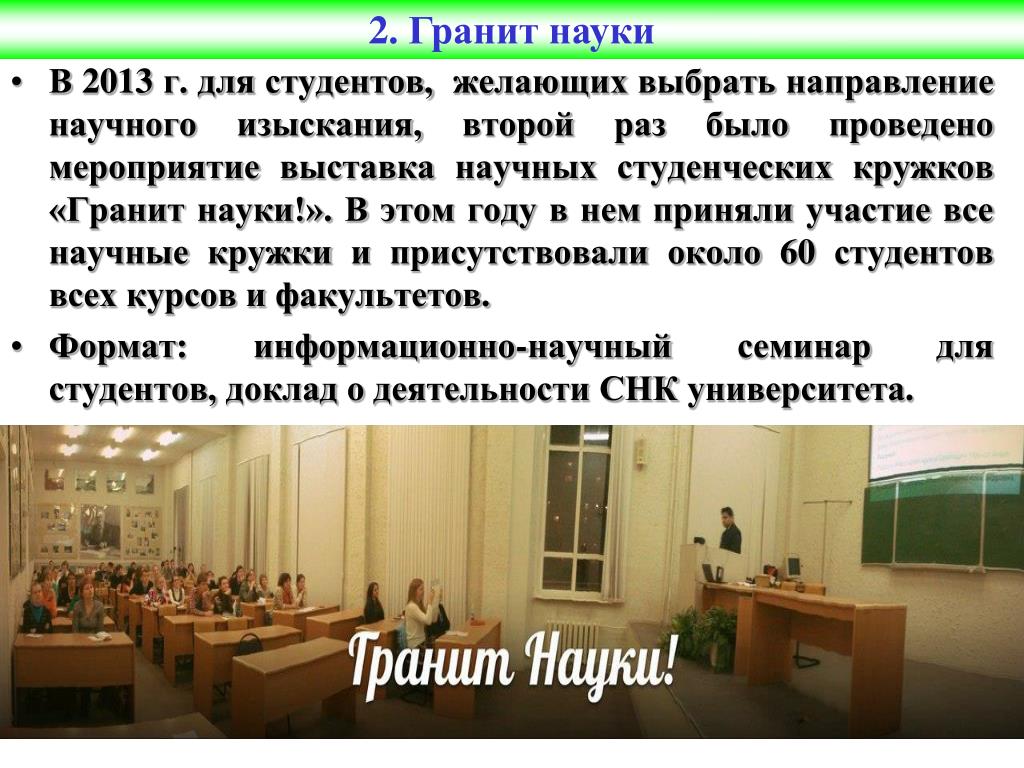 2. Гранит науки

• В 2013 г. для студентов, желающих выбрать направление научного изыскания, второй раз было проведено мероприятие выставка научных студенческих кружков «Гранит науки!». В этом году в нем приняли участие все научные кружки и присутствовали около 60 студентов всех курсов и факультетов.

• Формат: информационно-научный семинар для студентов, доклад о деятельности СНК университета.

Гранит Науки!